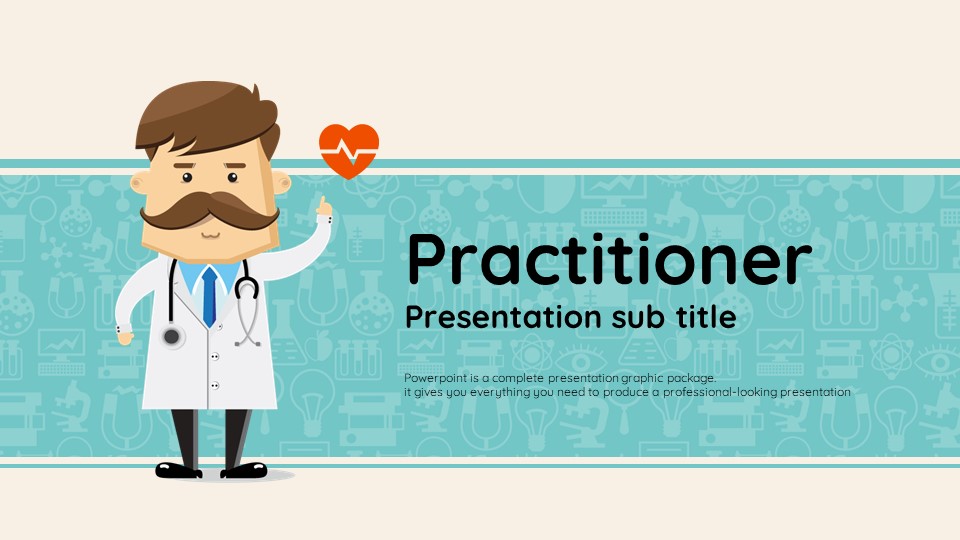 Practitioner

Presentation sub title

Powerpoint is a complete presentation graphic package.
it gives you everything you need to produce a professional-looking presentation